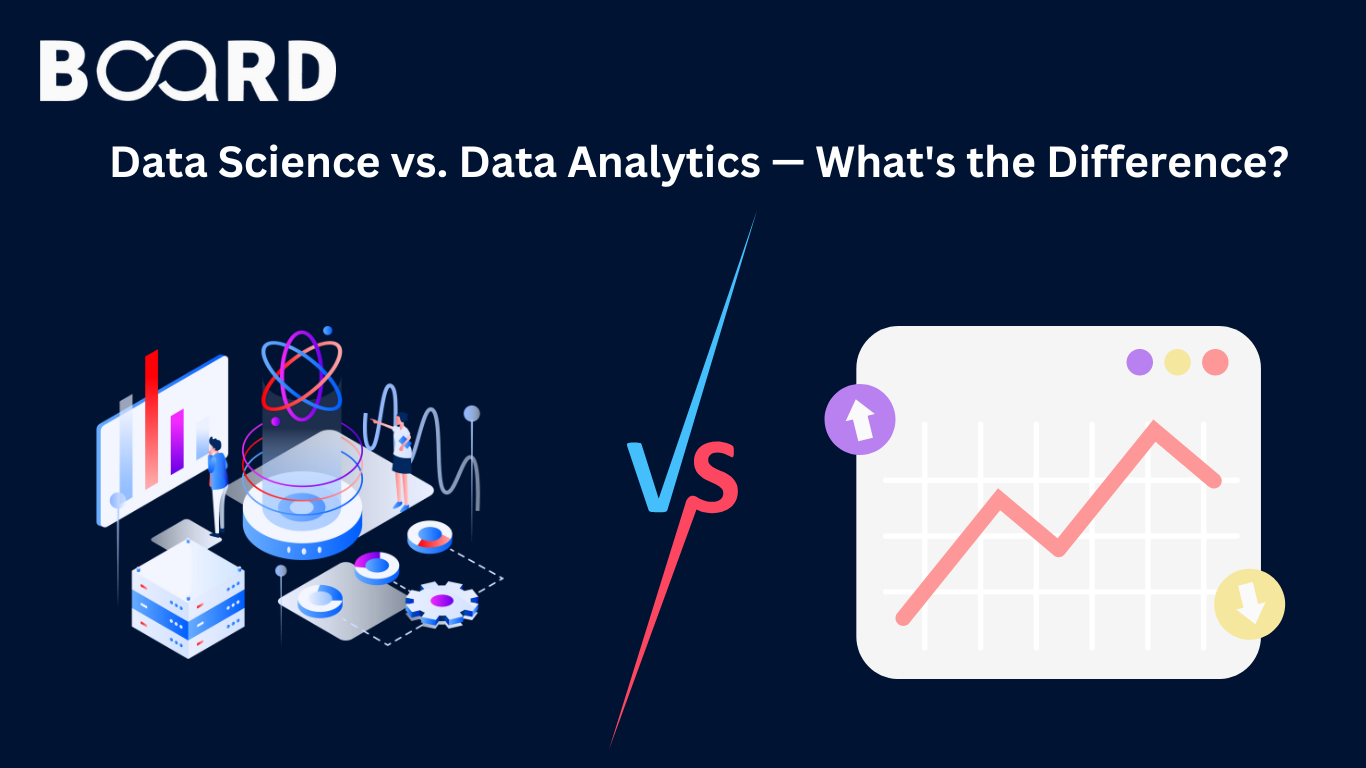 BOARD

Data Science vs. Data Analytics — What's the Difference?

VS